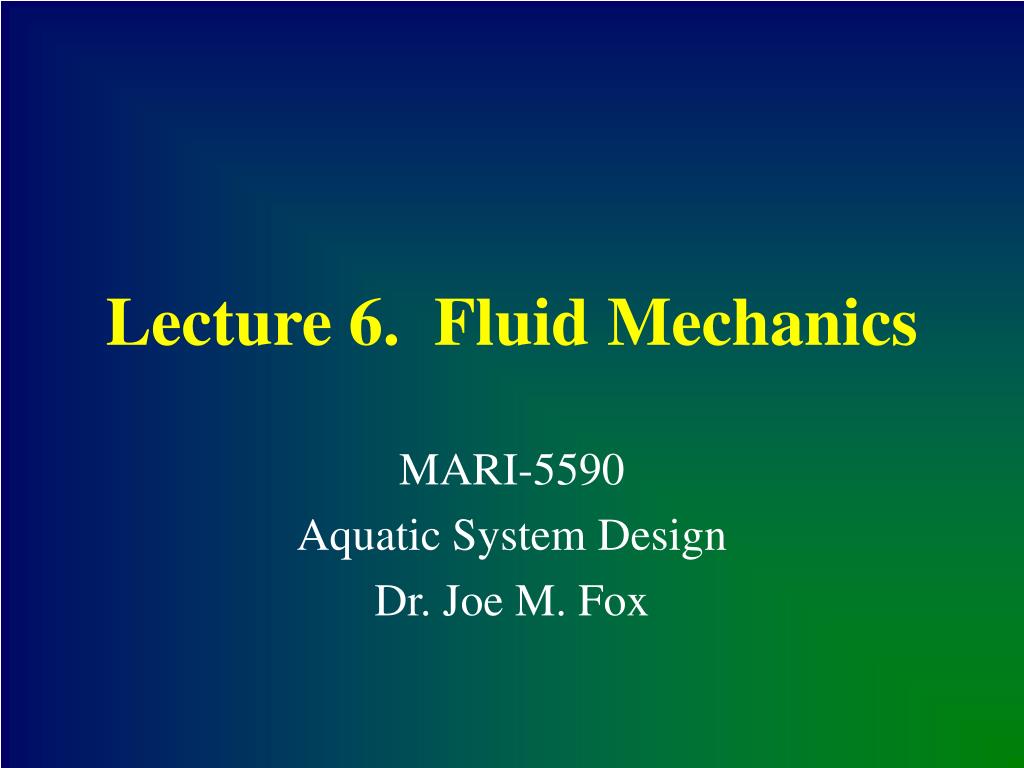 Lecture 6. Fluid Mechanics

MARI-5590
Aquatic System Design
Dr. Joe M. Fox